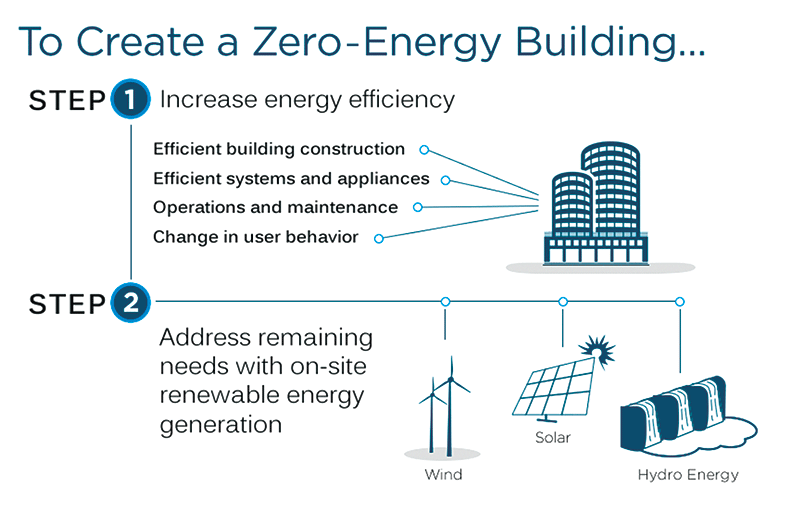 To Create a Zero-Energy Building...

STEP 1 Increase energy efficiency

Efficient building construction
Efficient systems and appliances
Operations and maintenance
Change in user behavior

STEP 2

Address remaining needs with on-site renewable energy generation

Wind
Solar
Hydro Energy